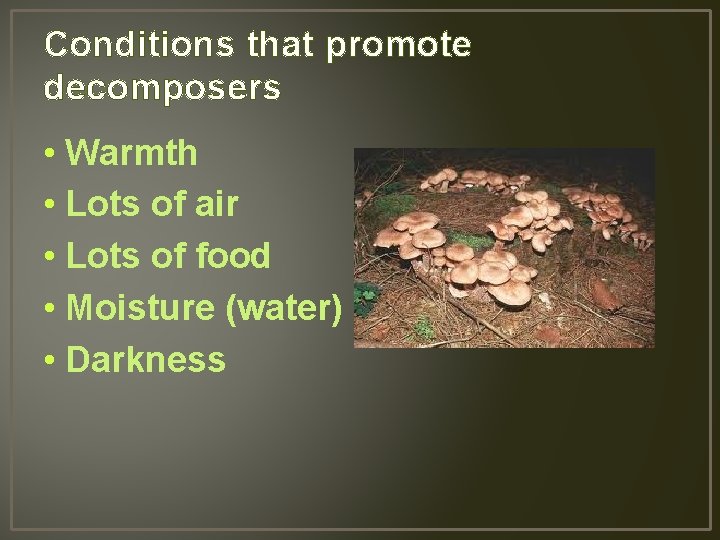 Conditions that promote decomposers

• Warmth
• Lots of air
• Lots of food
• Moisture (water)
• Darkness